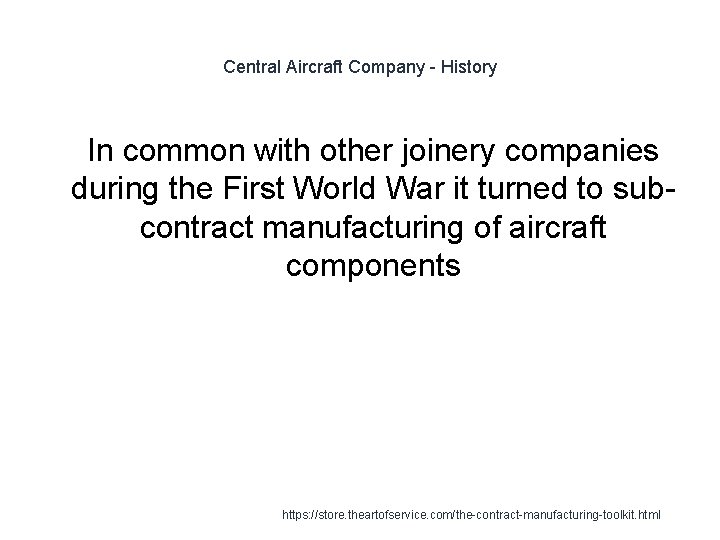 Central Aircraft Company - History

In common with other joinery companies during the First World War it turned to sub-contract manufacturing of aircraft components

https://store.theartofservice.com/the-contract-manufacturing-toolkit.html